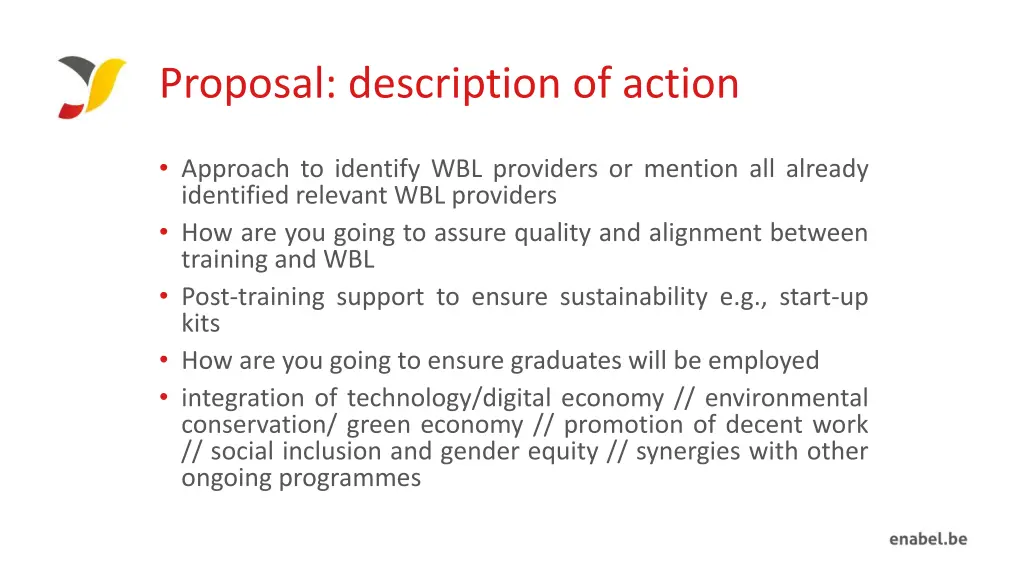 Proposal: description of action

• Approach to identify WBL providers or mention all already identified relevant WBL providers
• How are you going to assure quality and alignment between training and WBL
• Post-training support to ensure sustainability e.g., start-up kits
• How are you going to ensure graduates will be employed
• integration of technology/digital economy // environmental conservation/ green economy // promotion of decent work // social inclusion and gender equity // synergies with other ongoing programmes

enabel.be